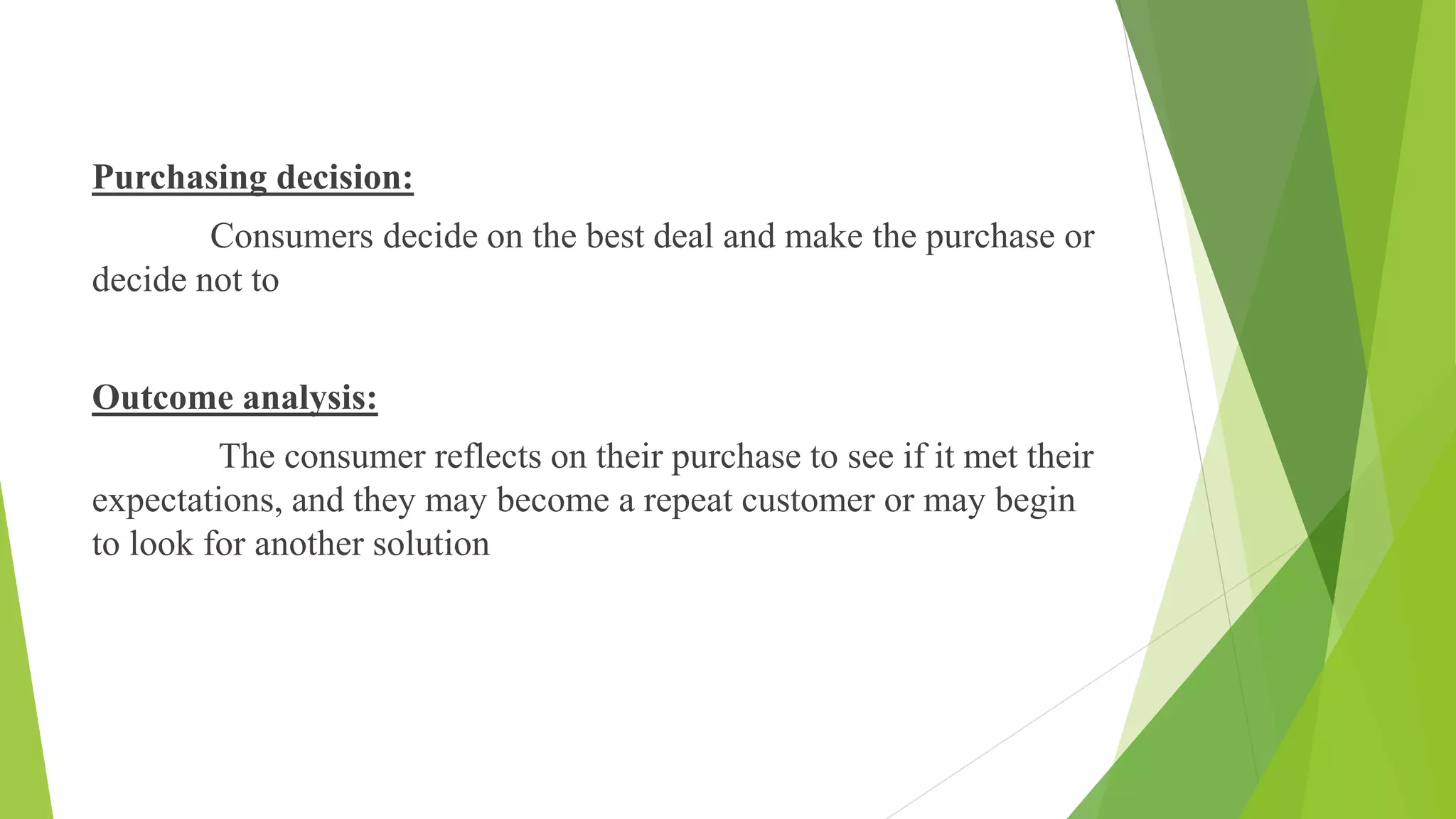 Purchasing decision:

Consumers decide on the best deal and make the purchase or decide not to

Outcome analysis:

The consumer reflects on their purchase to see if it met their expectations, and they may become a repeat customer or may begin to look for another solution